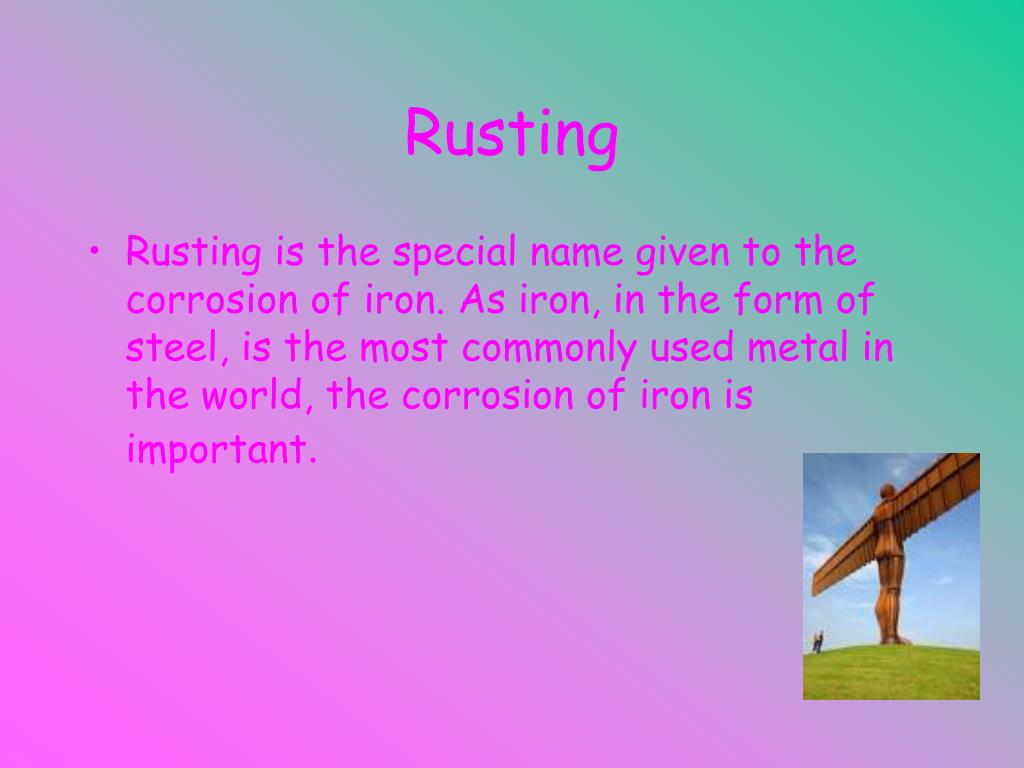 Rusting

• Rusting is the special name given to the corrosion of iron. As iron, in the form of steel, is the most commonly used metal in the world, the corrosion of iron is important.